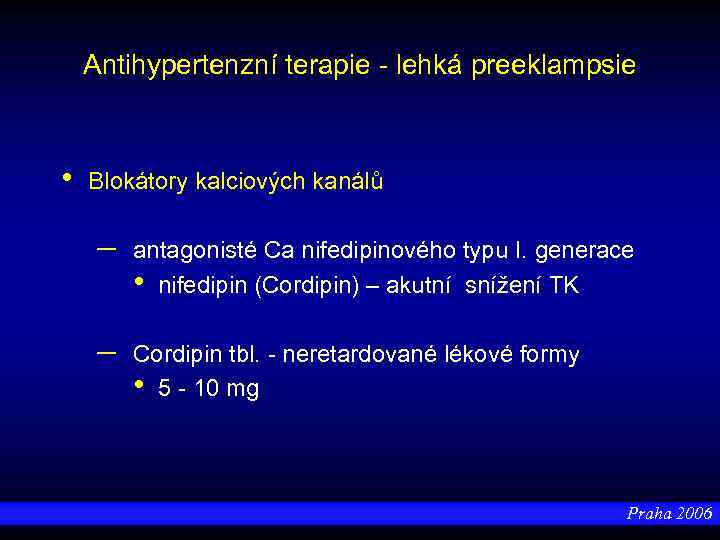 Antihypertenzní terapie - lehká preeklampsie

• Blokátory kalciových kanálů

– antagonisté Ca nifedipinového typu I. generace

• nifedipin (Cordipin) – akutní snížení TK

– Cordipin tbl. - neretardované lékové formy

• 5 - 10 mg

Praha 2006